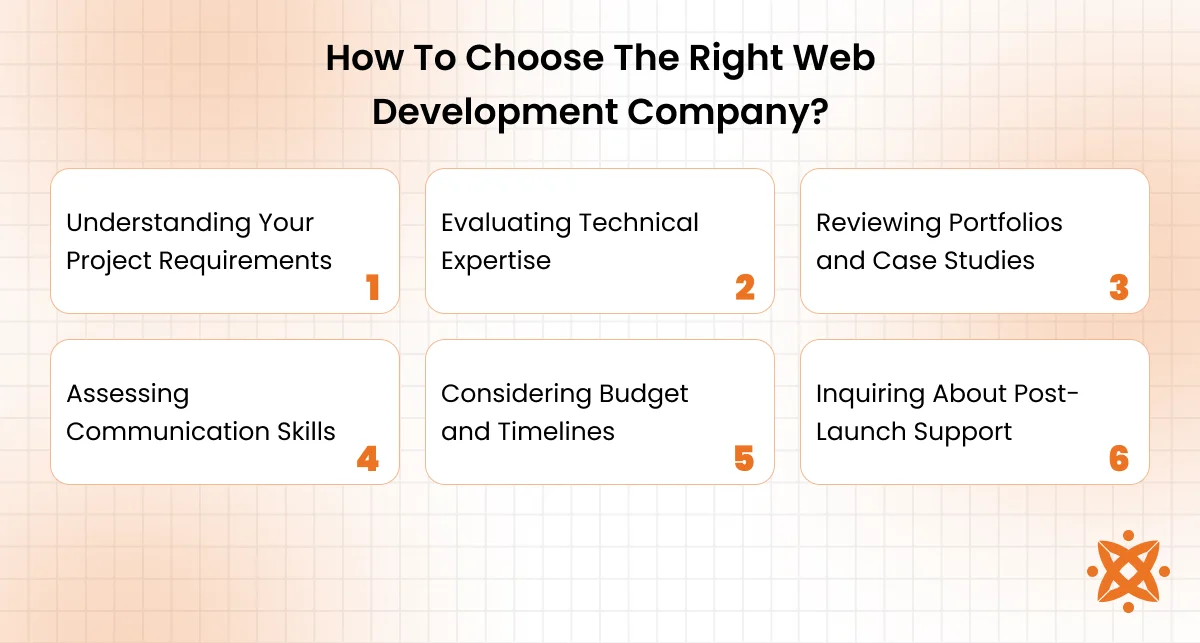 How To Choose The Right Web Development Company?

Understanding Your Project Requirements
1

Evaluating Technical Expertise
2

Reviewing Portfolios and Case Studies
3

Assessing Communication Skills
4

Considering Budget and Timelines
5

Inquiring About Post-Launch Support
6